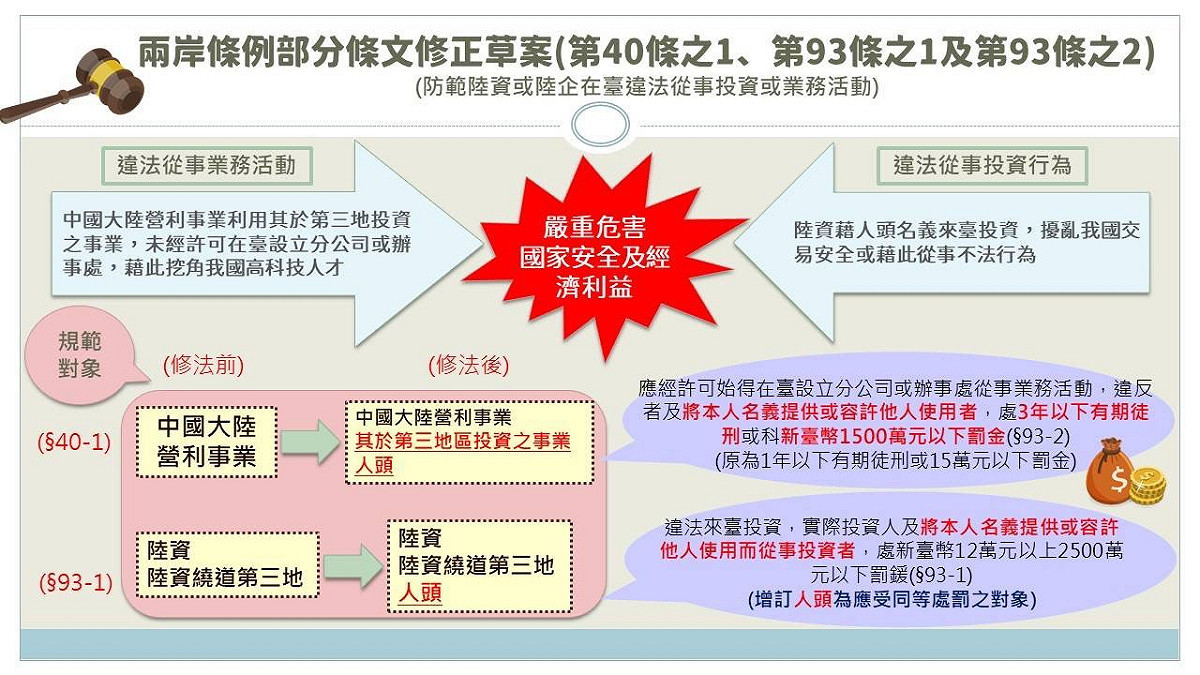 兩岸條例部分條文修正草案(第40條之1、第93條之1及第93條之2)
(防範陸資或陸企在臺違法從事投資或業務活動)

違法從事業務活動

中國大陸營利事業利用其於第三地投資之事業，未經許可在臺設立分公司或辦事處，藉此挖角我國高科技人才

嚴重危害國家安全及經濟利益

違法從事投資行為

陸資藉人頭名義來臺投資，擾亂我國交易安全或藉此從事不法行為

規範對象

(修法前)

(修法後)

(§40-1)

中國大陸營利事業

中國大陸營利事業
其於第三地區投資之事業
人頭

應經許可始得在臺設立分公司或辦事處從事業務活動，違反者及將本人名義提供或容許他人使用者，處3年以下有期徒刑或科新臺幣1500萬元以下罰金(§93-2)
(原為1年以下有期徒刑或15萬元以下罰金)

(§93-1)

陸資
陸資繞道第三地

陸資
陸資繞道第三地
人頭

違法來臺投資，實際投資人及將本人名義提供或容許他人使用而從事投資者，處新臺幣12萬元以上2500萬元以下罰鍰(§93-1)
(增訂人頭為應受同等處罰之對象)